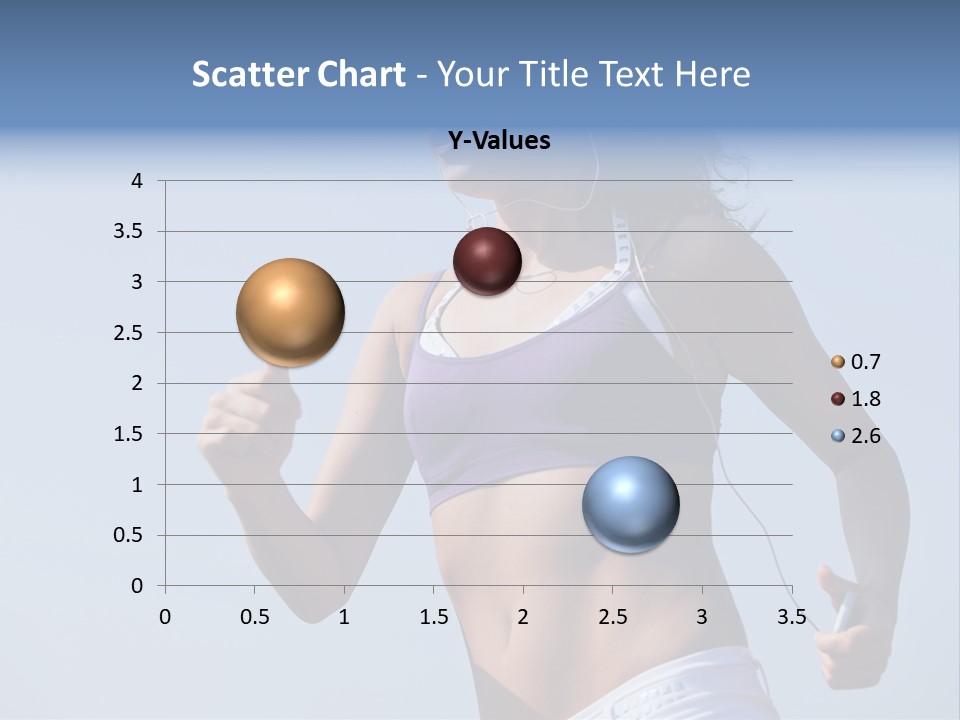 Scatter Chart - Your Title Text Here

Y-Values

4
3.5
3
2.5
2
1.5
1
0.5
0

0 0.5 1 1.5 2 2.5 3 3.5

0.7
1.8
2.6